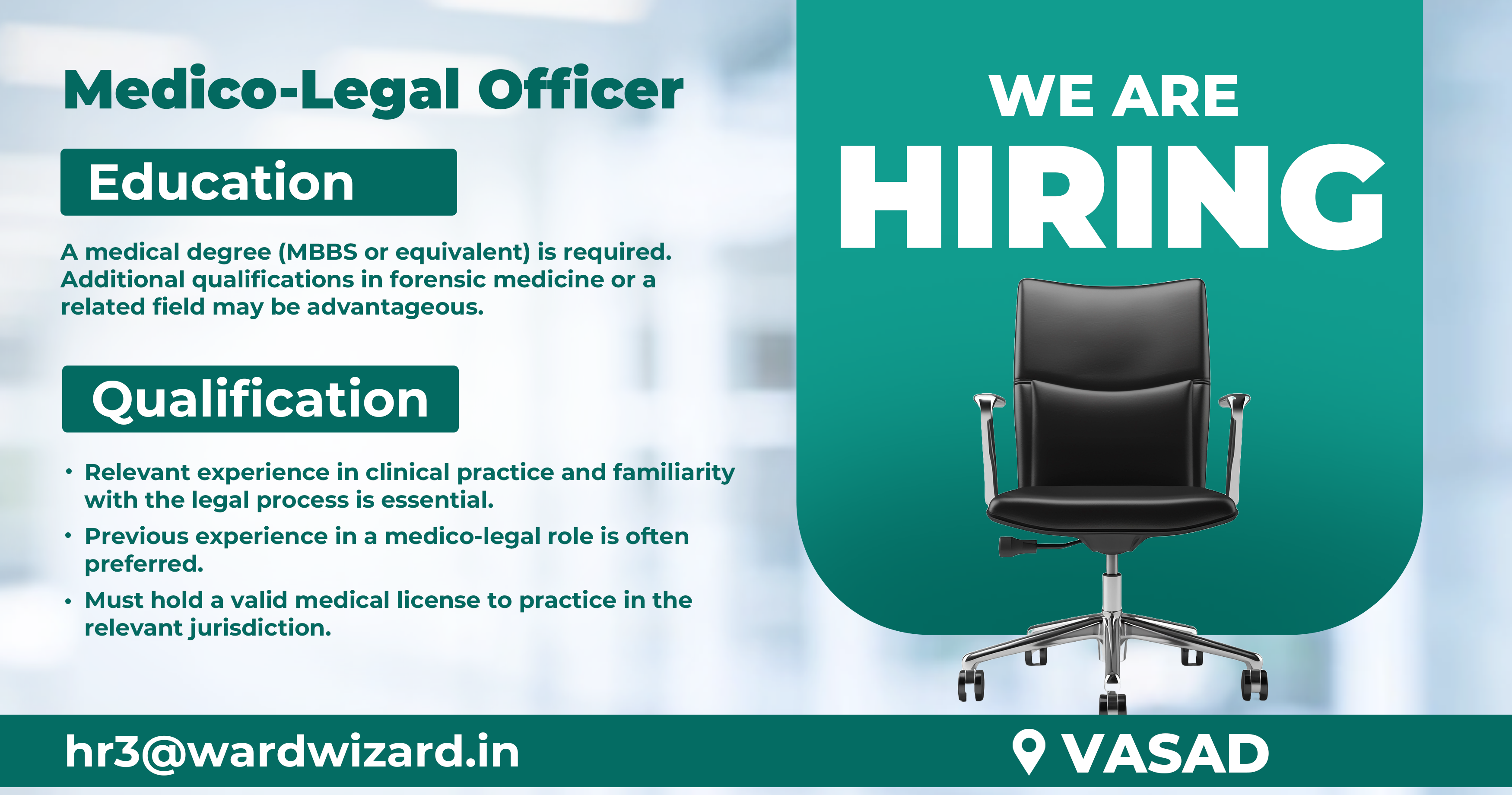 Medico-Legal Officer

Education

A medical degree (MBBS or equivalent) is required. Additional qualifications in forensic medicine or a related field may be advantageous.

Qualification

• Relevant experience in clinical practice and familiarity with the legal process is essential.
• Previous experience in a medico-legal role is often preferred.
• Must hold a valid medical license to practice in the relevant jurisdiction.

WE ARE
HIRING

hr3@wardwizard.in

VASAD